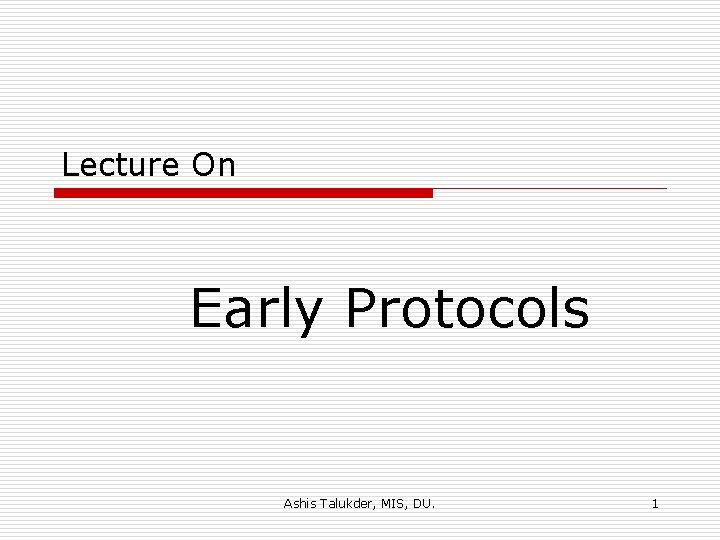 Lecture On

Early Protocols

Ashis Talukder, MIS, DU.

1